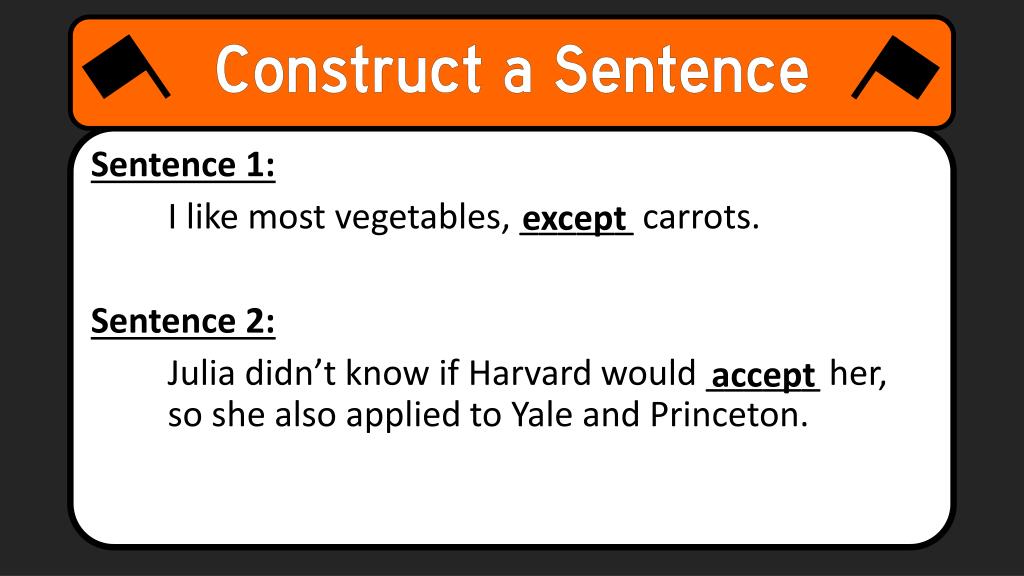 Construct a Sentence

Sentence 1:

I like most vegetables, except carrots.

Sentence 2:

Julia didn’t know if Harvard would accept her, so she also applied to Yale and Princeton.